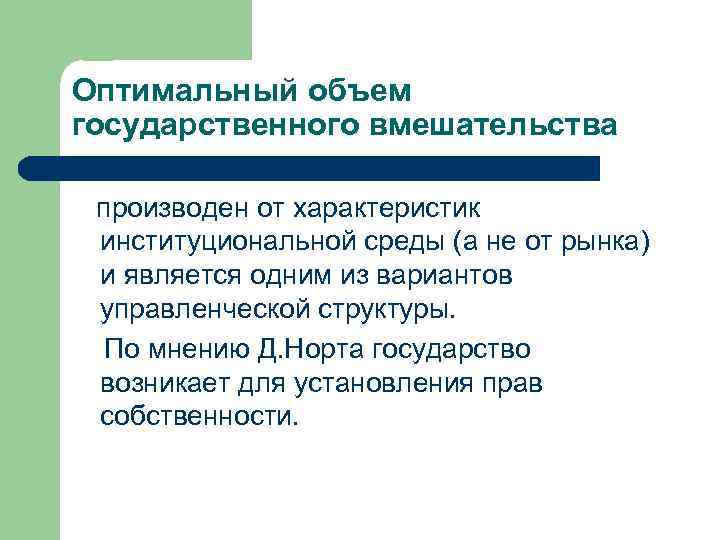 Оптимальный объем государственного вмешательства

производен от характеристик институциональной среды (а не от рынка) и является одним из вариантов управленческой структуры.

По мнению Д.Норта государство возникает для установления прав собственности.